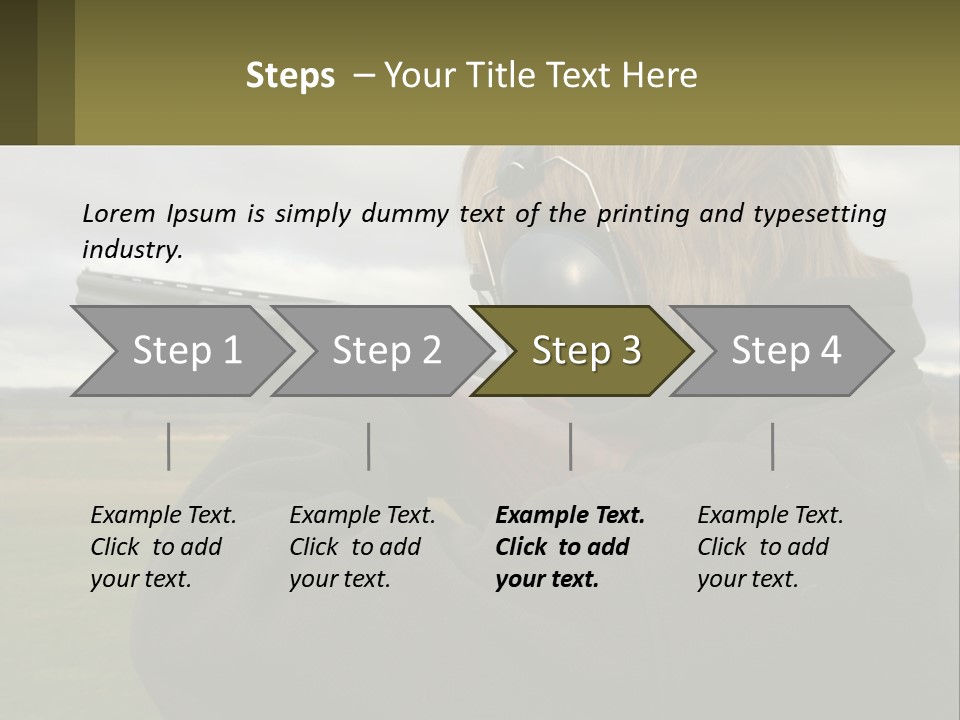 Steps – Your Title Text Here

Lorem Ipsum is simply dummy text of the printing and typesetting industry.

Step 1

Step 2

Step 3

Step 4

Example Text. Click to add your text.

Example Text. Click to add your text.

Example Text. Click to add your text.

Example Text. Click to add your text.